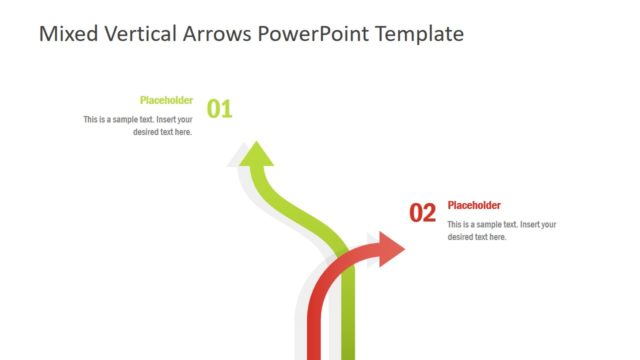 Mixed Vertical Arrows PowerPoint Template

Placeholder
This is a sample text. Insert your desired text here.

01

02

Placeholder
This is a sample text. Insert your desired text here.